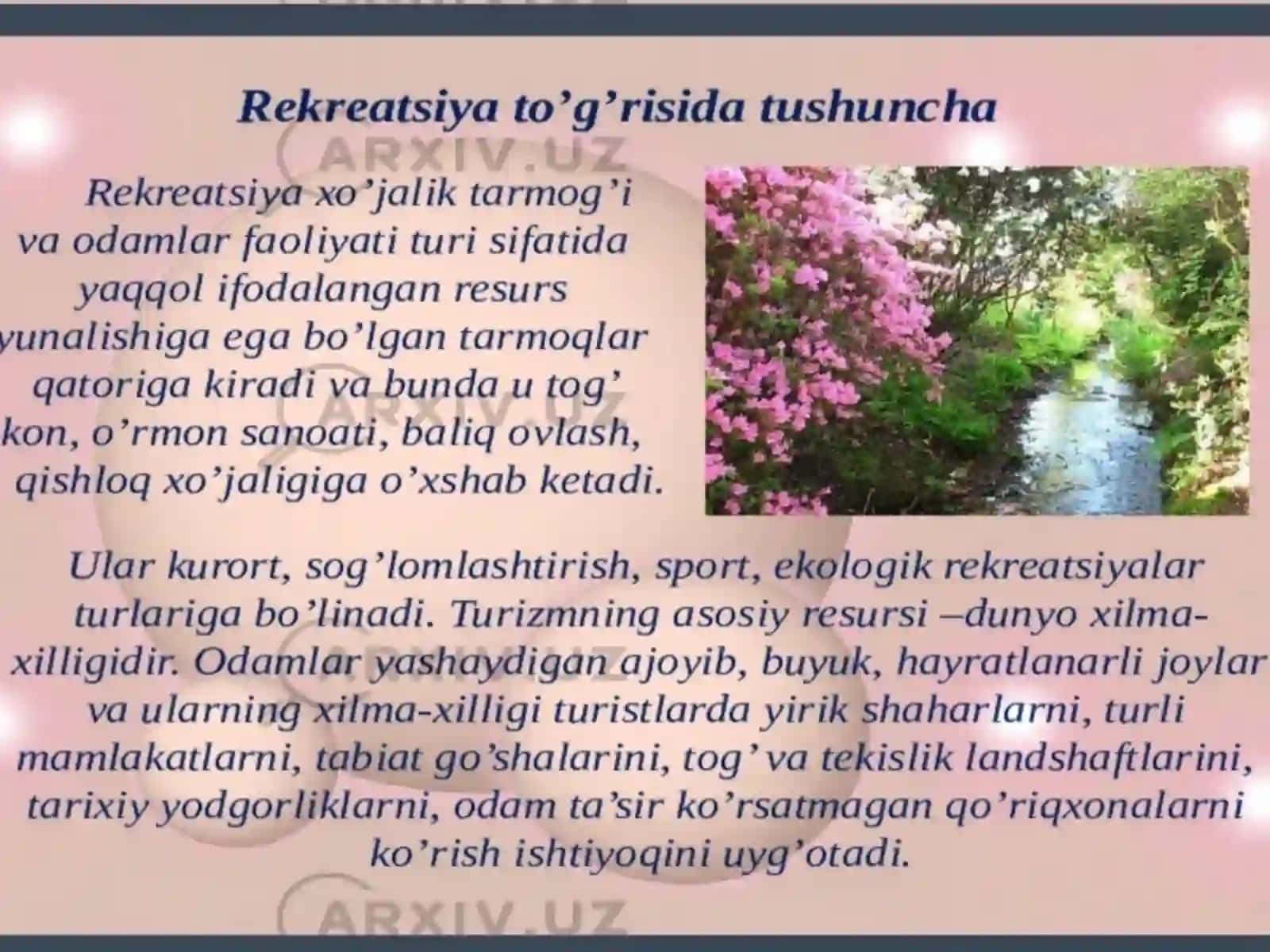 Rekreatsiya to'g'risida tushuncha

Rekreatsiya xo'jalik tarmog'i va odamlar faoliyati turi sifatida yaqqol ifodalangan resurs yunalishiga ega bo'lgan tarmoqlar qatoriga kiradi va bunda u tog' kon, o'rmon sanoati, baliq ovlash, qishloq xo'jaligiga o'xshab ketadi.

Ular kurort, sog'lomlashtirish, sport, ekologik rekreatsiyalar turlariga bo'linadi. Turizmning asosiy resursi –dunyo xilma-xilligidir. Odamlar yashaydigan ajoyib, buyuk, hayratlanarli joylar va ularning xilma-xilligi turistlarda yirik shaharlarni, turli mamlakatlarni, tabiat go'shalarini, tog' va tekislik landshaftlarini, tarixiy yodgorliklarni, odam ta'sir ko'rsatmagan qo'riqxonalarni ko'rish ishtiyoqini uyg'otadi.

ARXIV.UZ